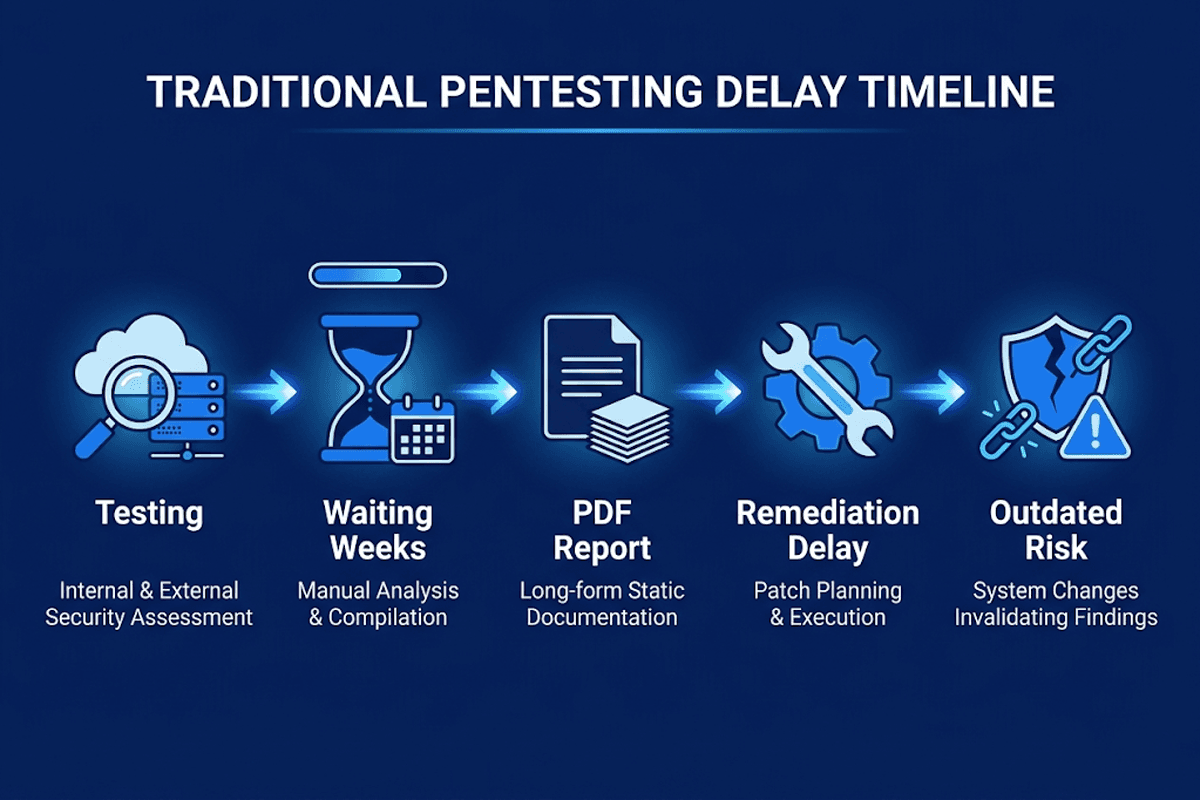 TRADITIONAL PENTESTING DELAY TIMELINE

Testing

Internal & External Security Assessment

Waiting Weeks

Manual Analysis & Compilation

PDF Report

Long-form Static Documentation

Remediation Delay

Patch Planning & Execution

Outdated Risk

System Changes Invalidating Findings